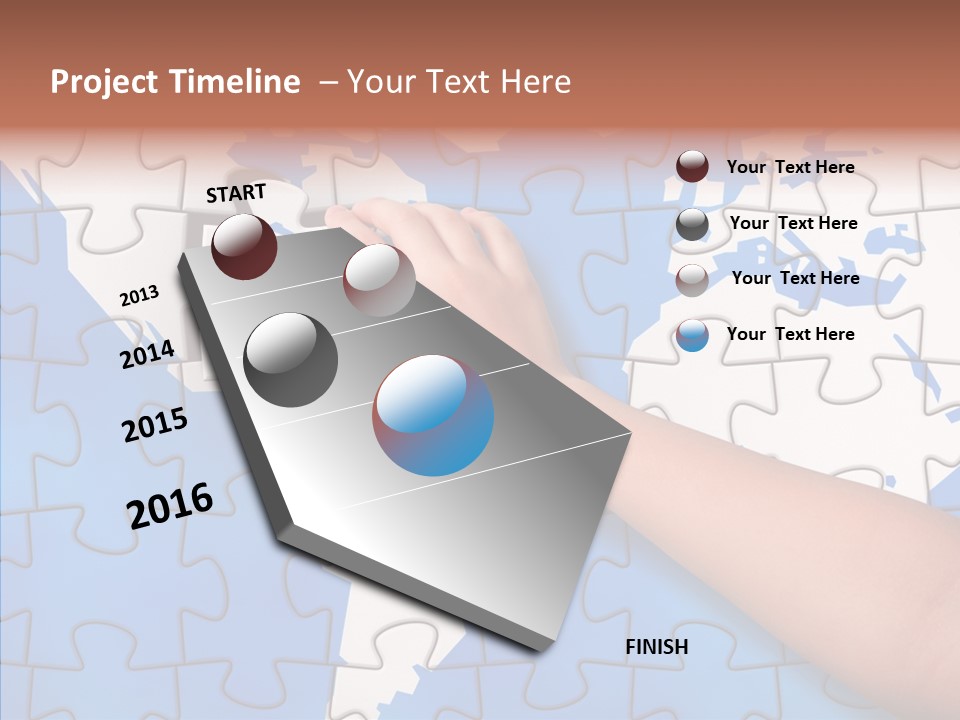 Project Timeline – Your Text Here

START

2013

2014

2015

2016

FINISH

Your Text Here

Your Text Here

Your Text Here

Your Text Here